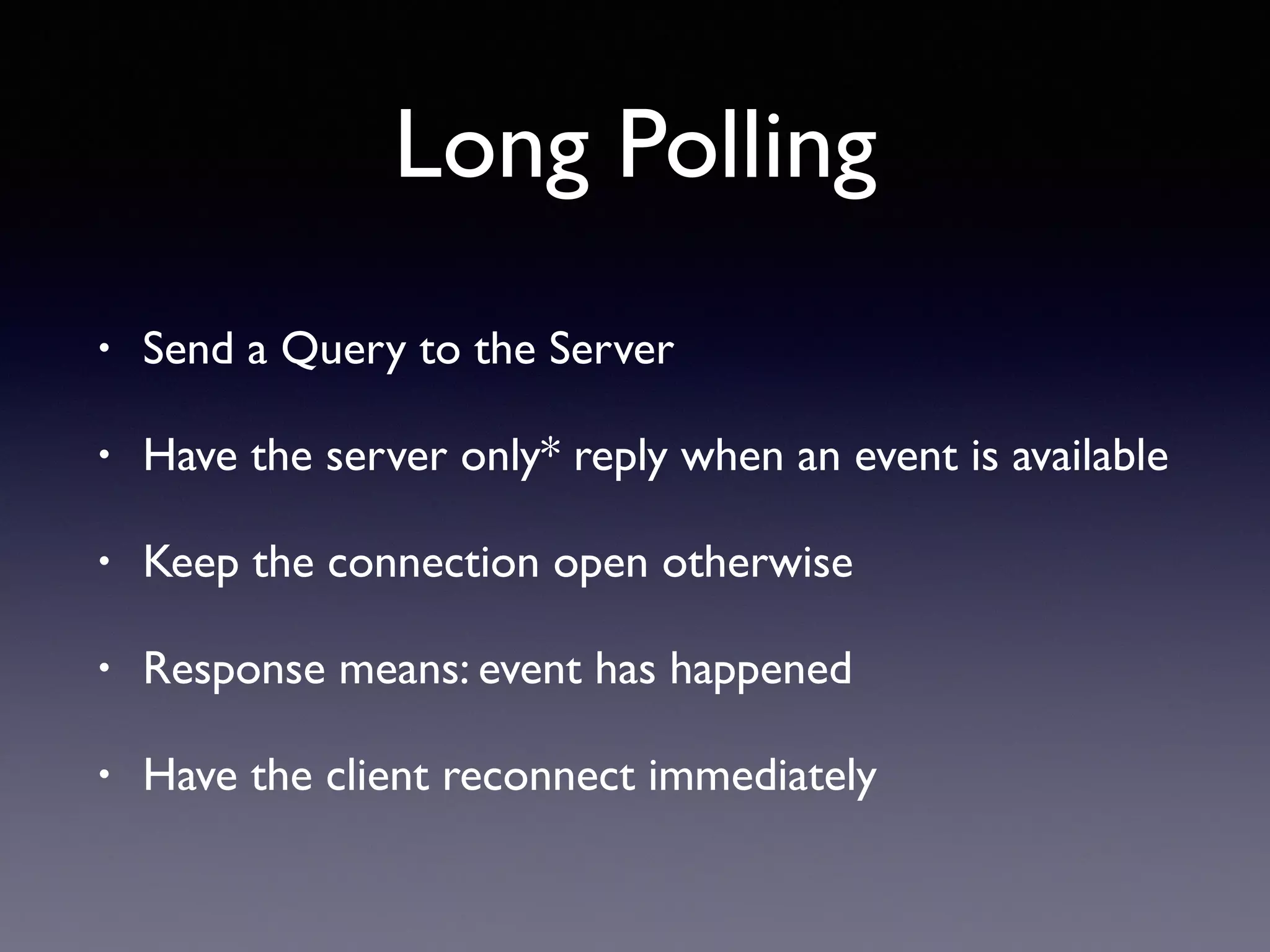 Long Polling

• Send a Query to the Server

• Have the server only* reply when an event is available

• Keep the connection open otherwise

• Response means: event has happened

• Have the client reconnect immediately